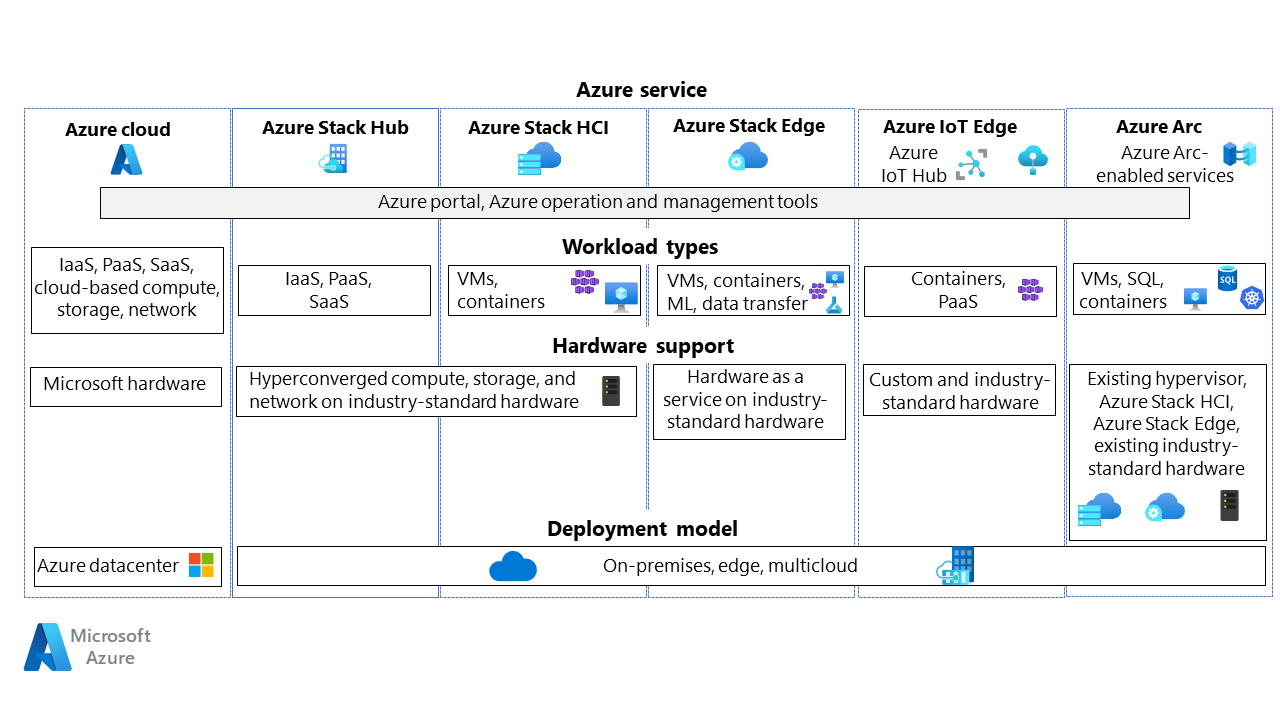 Azure service

Azure cloud

Azure Stack Hub

Azure Stack HCI

Azure Stack Edge

Azure IoT Edge

Azure IoT Hub

Azure Arc

Azure Arc-enabled services

Azure portal, Azure operation and management tools

Workload types

IaaS, PaaS, SaaS, cloud-based compute, storage, network

IaaS, PaaS, SaaS

VMs, containers

VMs, containers, ML, data transfer

Containers, PaaS

VMs, SQL, containers

SQL

Hardware support

Microsoft hardware

Hyperconverged compute, storage, and network on industry-standard hardware

Hardware as a service on industry-standard hardware

Custom and industry-standard hardware

Existing hypervisor, Azure Stack HCI, Azure Stack Edge, existing industry-standard hardware

Deployment model

Azure datacenter

On-premises, edge, multicloud

Microsoft Azure